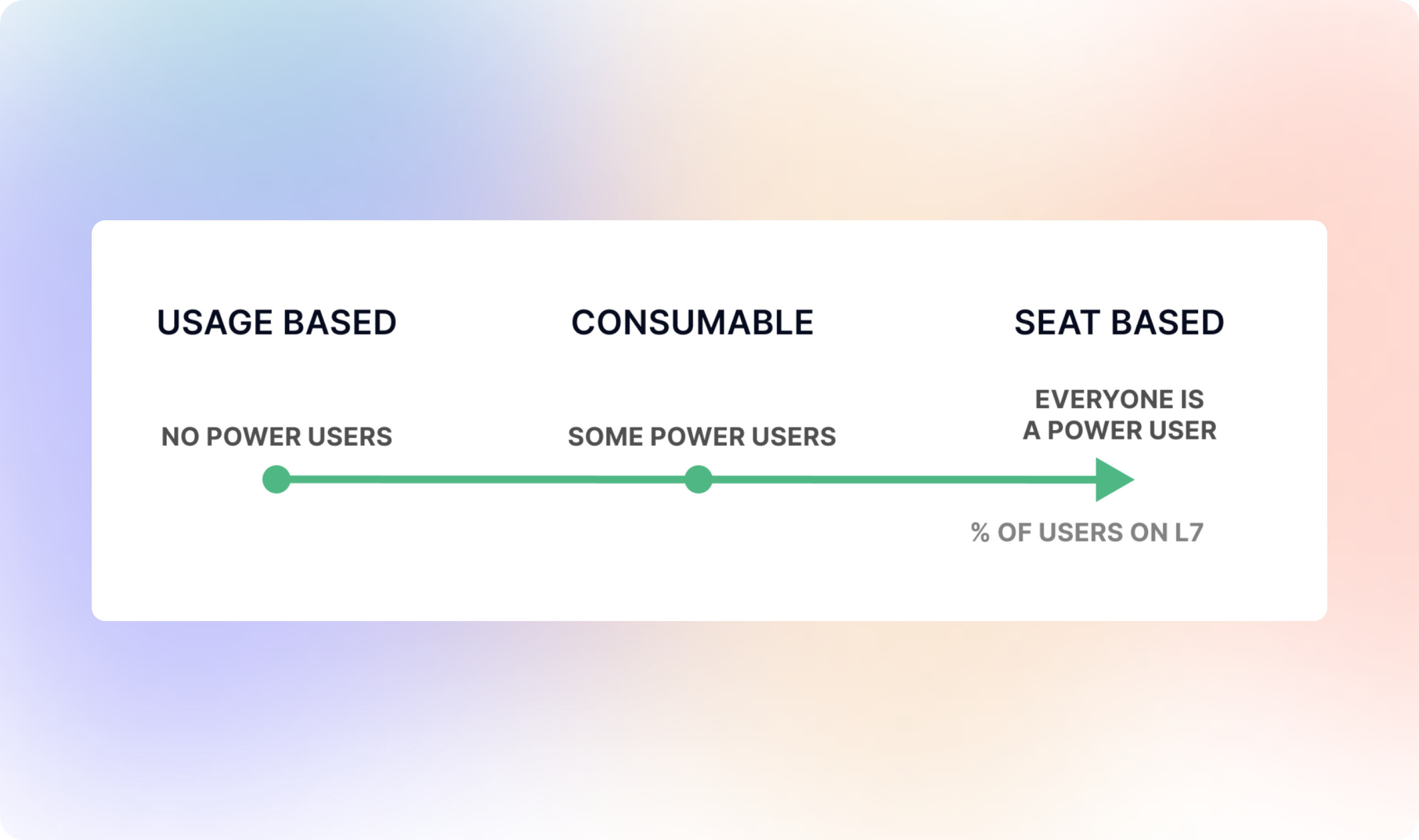 USAGE BASED

CONSUMABLE

SEAT BASED

NO POWER USERS

SOME POWER USERS

EVERYONE IS A POWER USER

% OF USERS ON L7